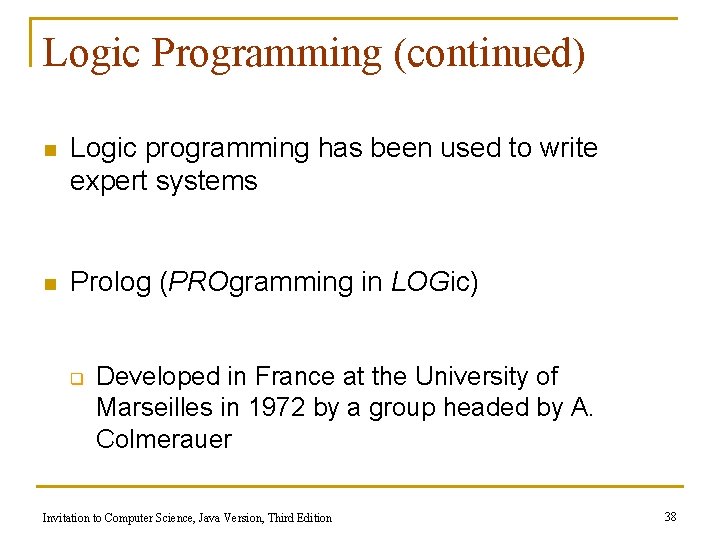 Logic Programming (continued)

Logic programming has been used to write expert systems

Prolog (PROgramming in LOGic)

Developed in France at the University of Marseilles in 1972 by a group headed by A. Colmerauer

Invitation to Computer Science, Java Version, Third Edition

38